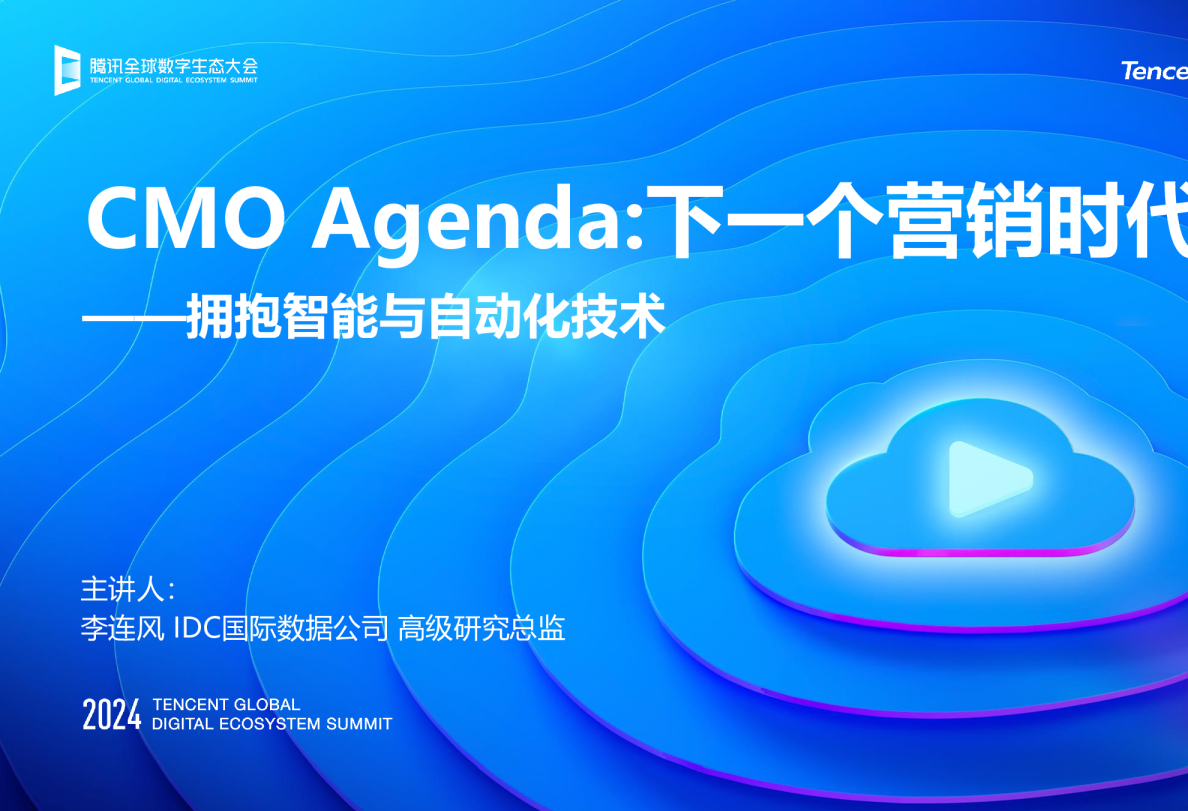 腾讯全球数字生态大会
TENCENT GLOBAL DIGITAL ECOSYSTEM SUMMIT

Tence

CMO Agenda:下一个营销时代
——拥抱智能与自动化技术

主讲人:
李连风 IDC国际数据公司 高级研究总监

2024 TENCENT GLOBAL DIGITAL ECOSYSTEM SUMMIT